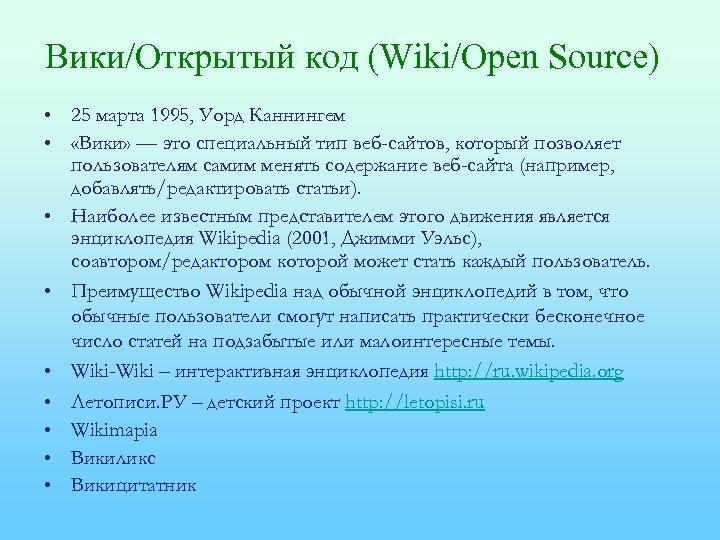 Вики/Открытый код (Wiki/Open Source)

• 25 марта 1995, Уорд Каннингем
• «Вики» — это специальный тип веб-сайтов, который позволяет пользователям самим менять содержание веб-сайта (например, добавлять/редактировать статьи).
• Наиболее известным представителем этого движения является энциклопедия Wikipedia (2001, Джимми Уэльс), соавтором/редактором которой может стать каждый пользователь.
• Преимущество Wikipedia над обычной энциклопедий в том, что обычные пользователи смогут написать практически бесконечное число статей на подзабытые или малоинтересные темы.
• Wiki-Wiki – интерактивная энциклопедия http://ru.wikipedia.org
• Летописи.РУ – детский проект http://letopisi.ru
• Wikimapia
• Викиликс
• Викицитатник